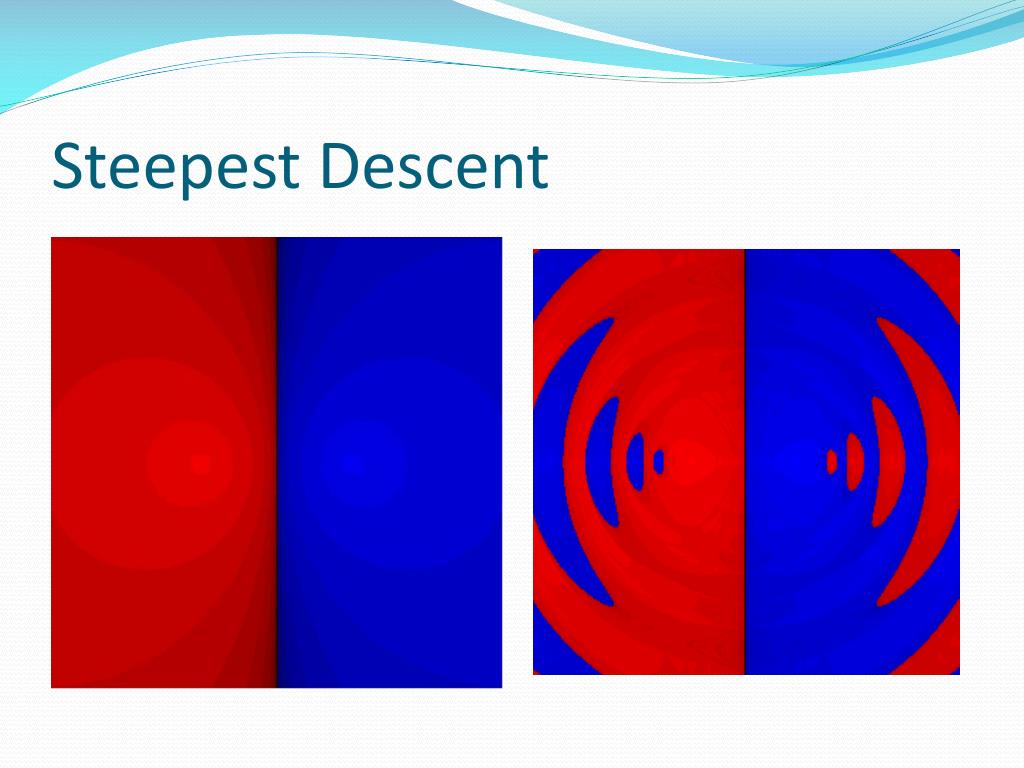 Steepest Descent